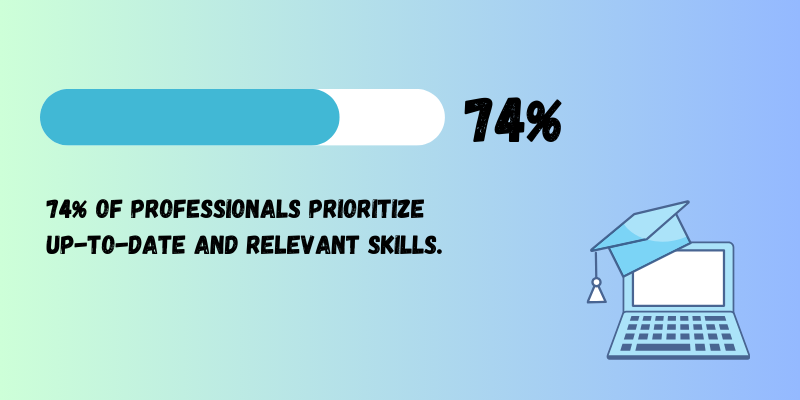 74%

74% OF PROFESSIONALS PRIORITIZE UP-TO-DATE AND RELEVANT SKILLS.